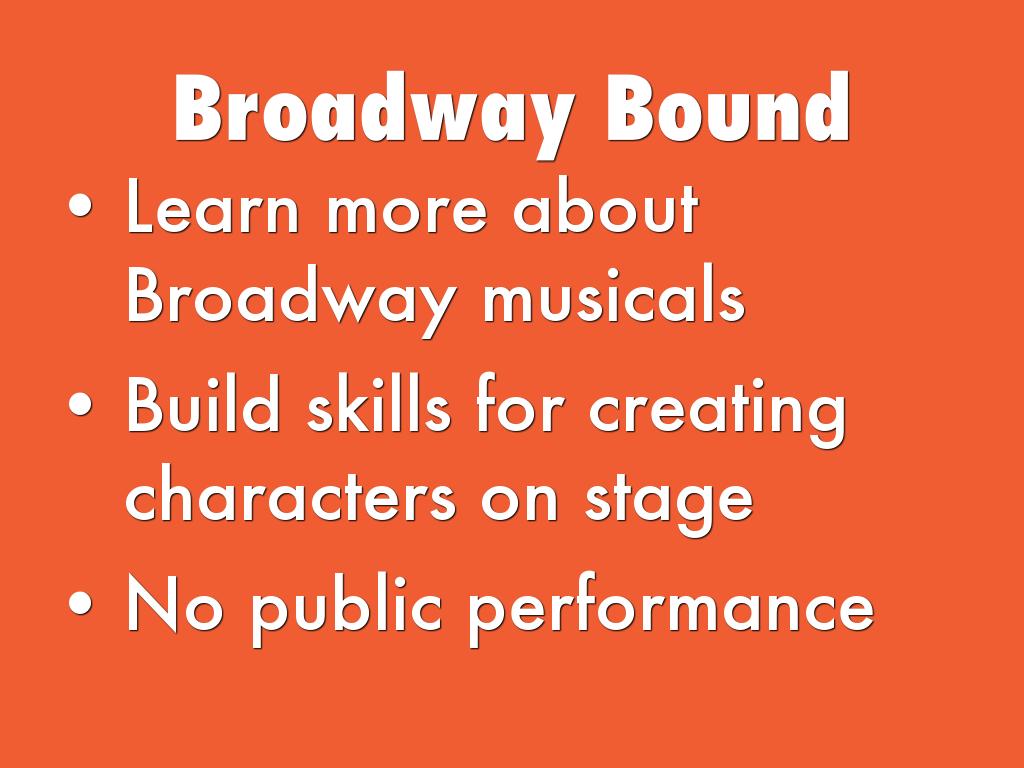 Broadway Bound

• Learn more about Broadway musicals
• Build skills for creating characters on stage
• No public performance